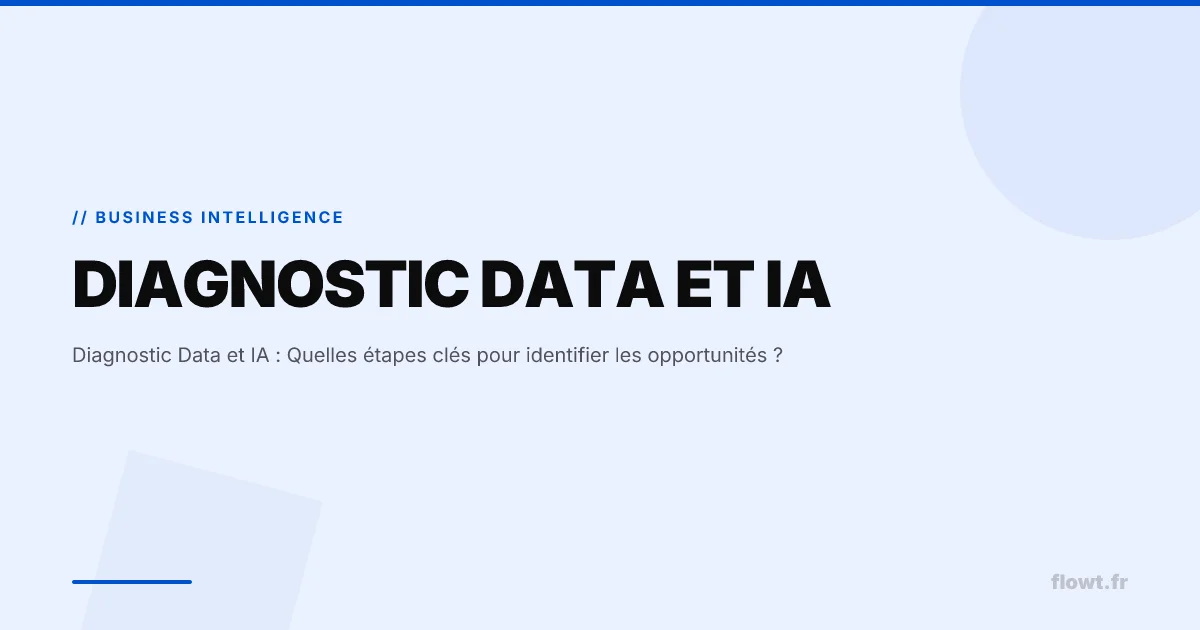 // BUSINESS INTELLIGENCE

DIAGNOSTIC DATA ET IA

Diagnostic Data et IA : Quelles étapes clés pour identifier les opportunités ?

flowt.fr